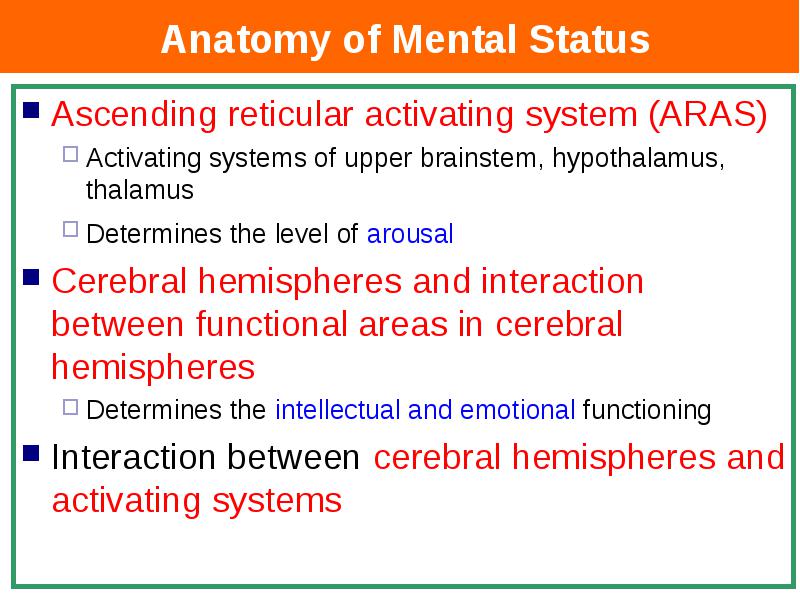 Anatomy of Mental Status

Ascending reticular activating system (ARAS)

Activating systems of upper brainstem, hypothalamus, thalamus

Determines the level of arousal

Cerebral hemispheres and interaction between functional areas in cerebral hemispheres

Determines the intellectual and emotional functioning

Interaction between cerebral hemispheres and activating systems